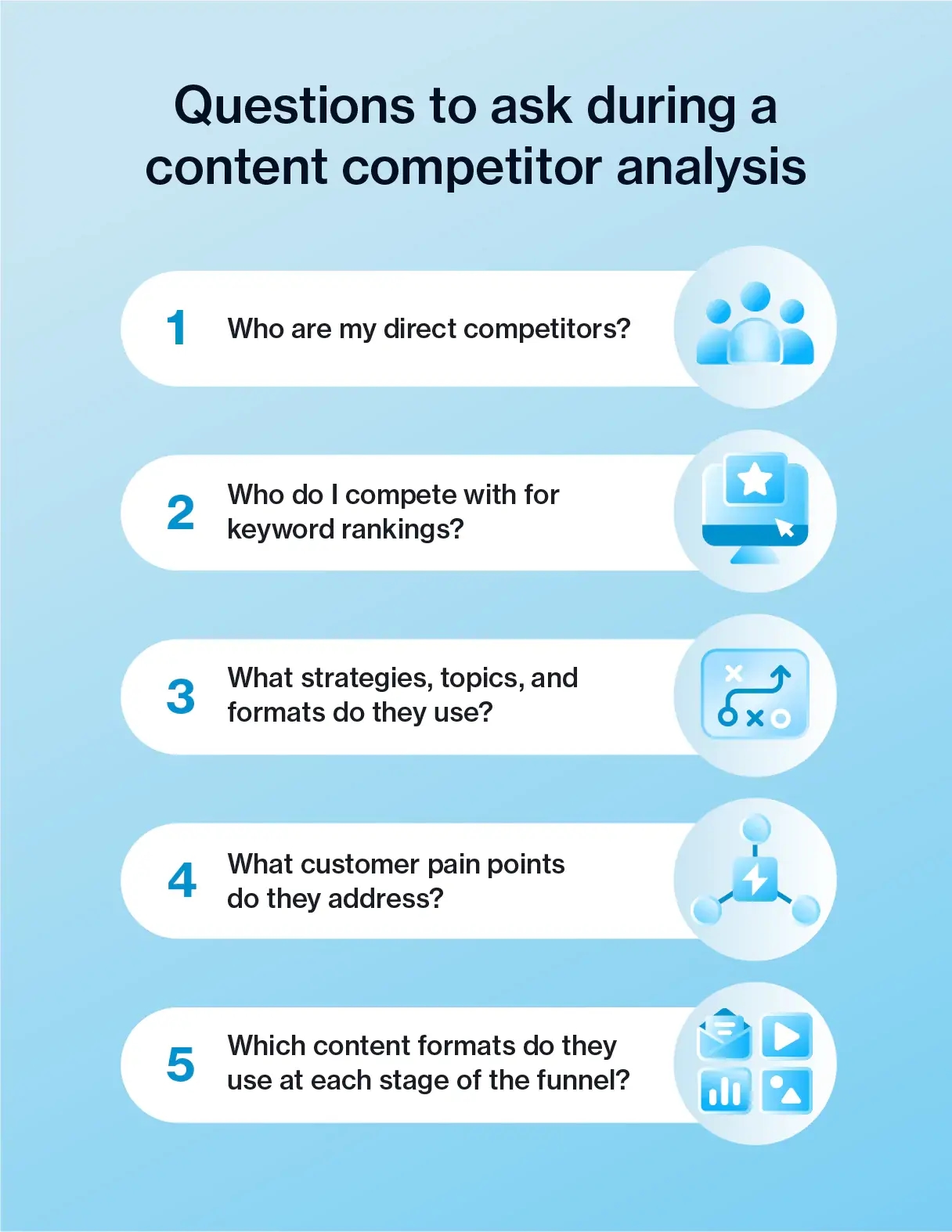 Questions to ask during a content competitor analysis

1 Who are my direct competitors?

2 Who do I compete with for keyword rankings?

3 What strategies, topics, and formats do they use?

4 What customer pain points do they address?

5 Which content formats do they use at each stage of the funnel?